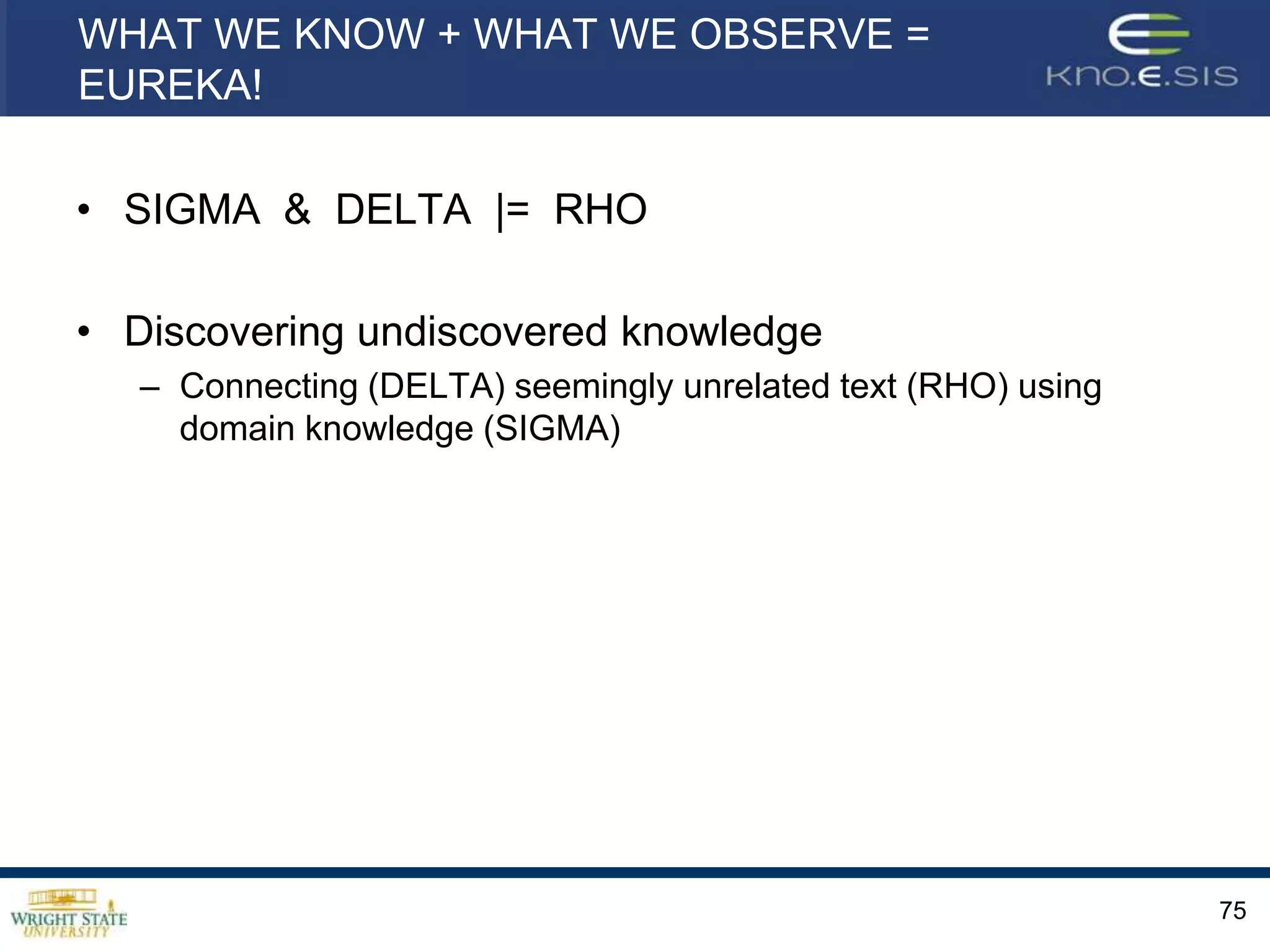 WHAT WE KNOW + WHAT WE OBSERVE = EUREKA!

KNO.E.SIS

• SIGMA & DELTA |= RHO

• Discovering undiscovered knowledge
– Connecting (DELTA) seemingly unrelated text (RHO) using domain knowledge (SIGMA)

WRIGHT STATE UNIVERSITY

75